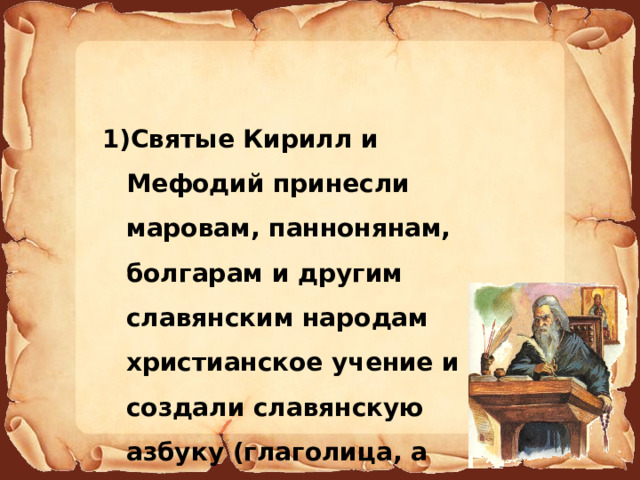 1)Святые Кирилл и Мефодий принесли маровам, паннонянам, болгарам и другим славянским народам христианское учение и создали славянскую азбуку (глаголица, а